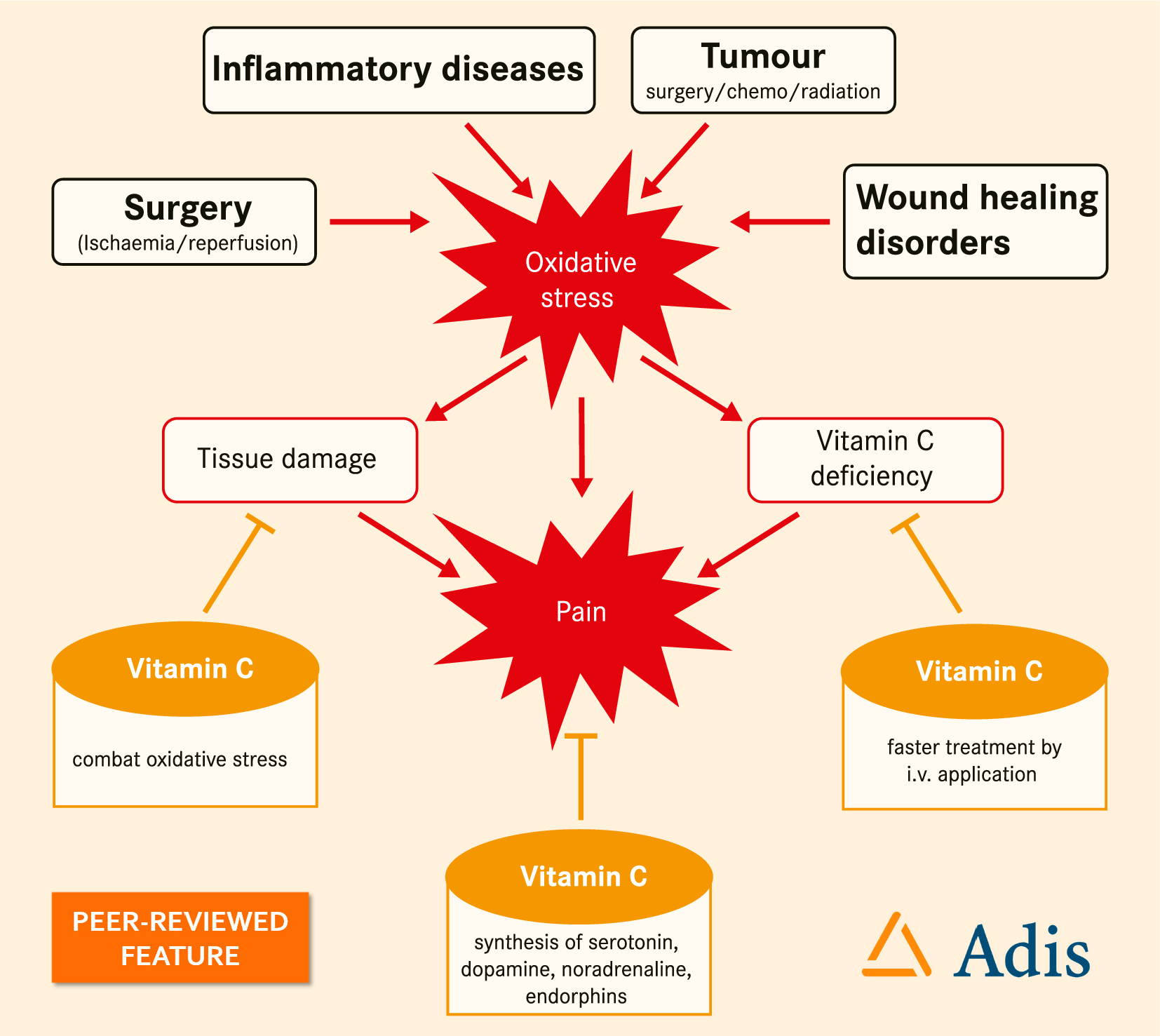 Inflammatory diseases

Tumour
surgery/chemo/radiation

Surgery
(Ischaemia/reperfusion)

Oxidative stress

Wound healing disorders

Tissue damage

Vitamin C deficiency

Pain

Vitamin C
combat oxidative stress

Vitamin C
faster treatment by i.v. application

Vitamin C
synthesis of serotonin, dopamine, noradrenaline, endorphins

PEER-REVIEWED FEATURE

Adis